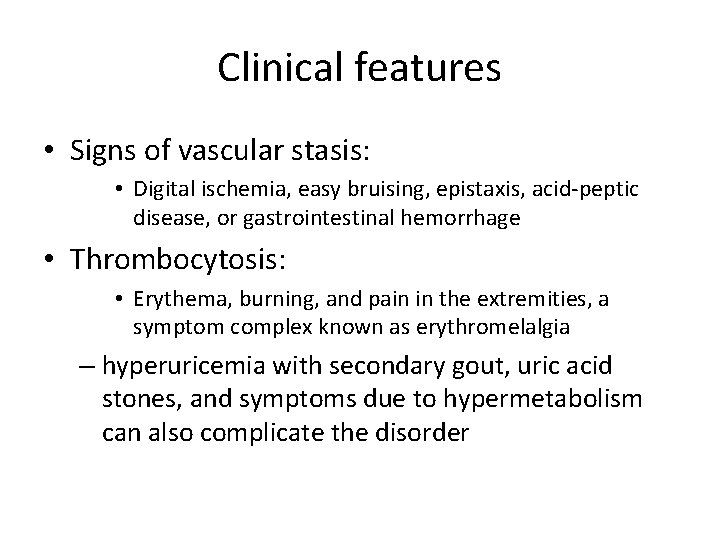 Clinical features

• Signs of vascular stasis:

• Digital ischemia, easy bruising, epistaxis, acid-peptic disease, or gastrointestinal hemorrhage

• Thrombocytosis:

• Erythema, burning, and pain in the extremities, a symptom complex known as erythromelalgia

– hyperuricemia with secondary gout, uric acid stones, and symptoms due to hypermetabolism can also complicate the disorder